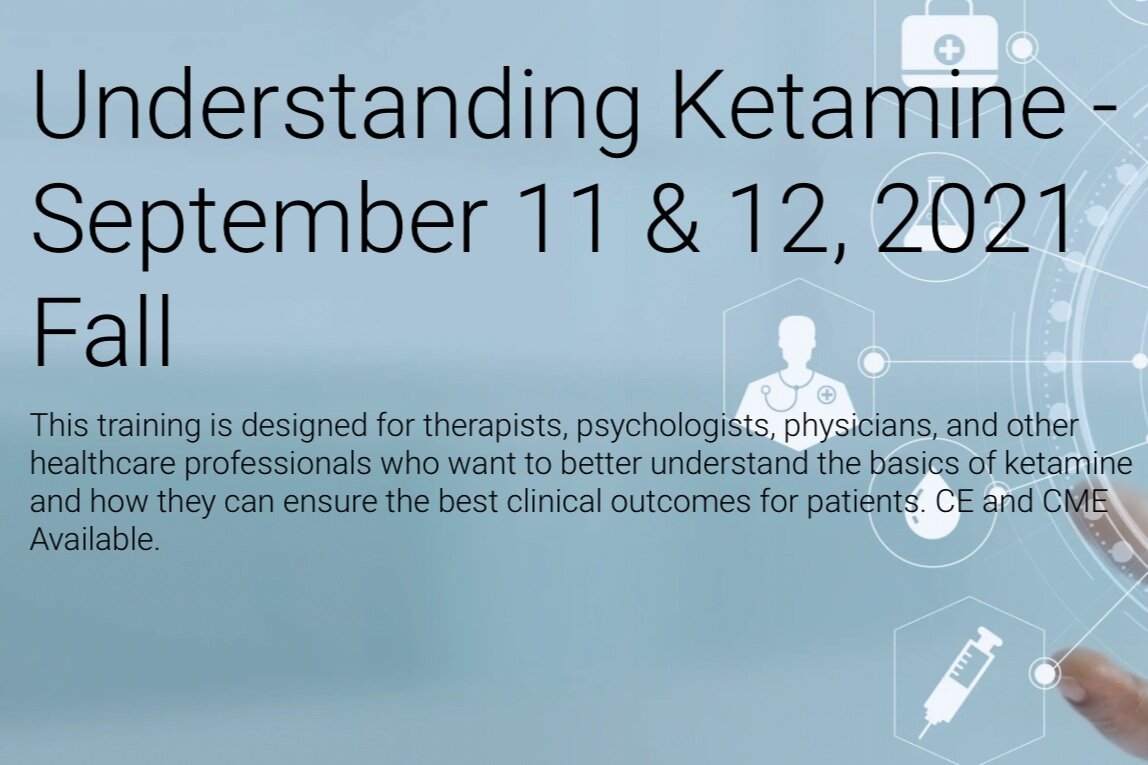 Understanding Ketamine - September 11 & 12, 2021 Fall

This training is designed for therapists, psychologists, physicians, and other healthcare professionals who want to better understand the basics of ketamine and how they can ensure the best clinical outcomes for patients. CE and CME Available.